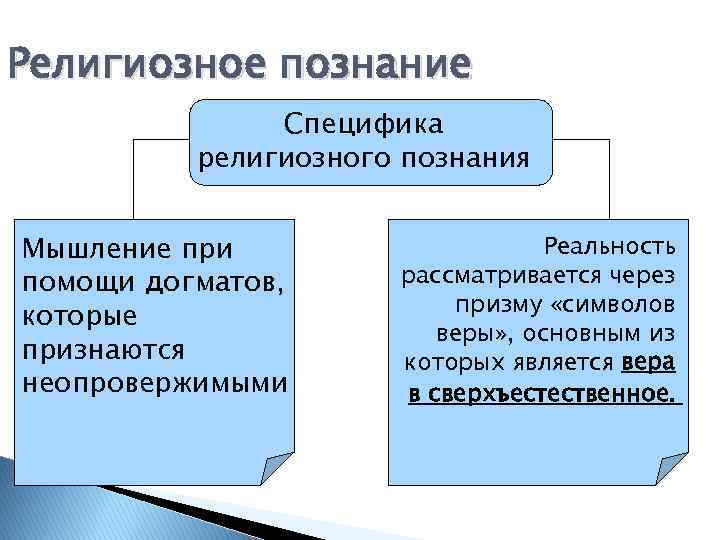 Религиозное познание

Специфика религиозного познания

Мышление при помощи догматов, которые признаются неопровержимыми

Реальность рассматривается через призму «символов веры», основным из которых является вера в сверхъестественное.